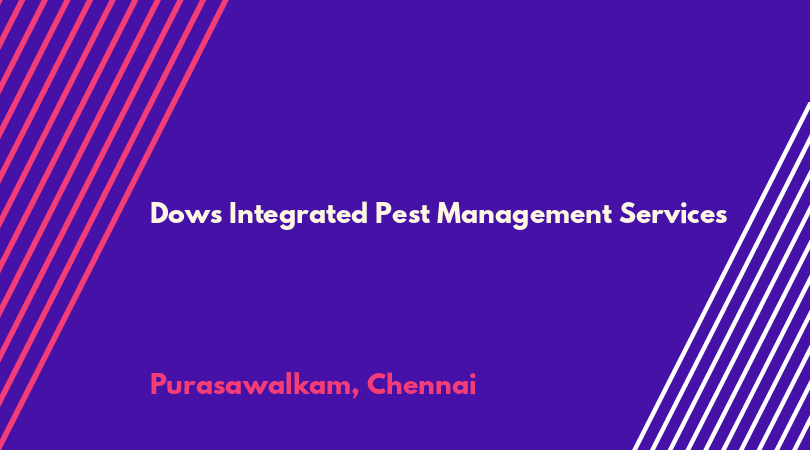 Dows Integrated Pest Management Services

Purasawalkam, Chennai